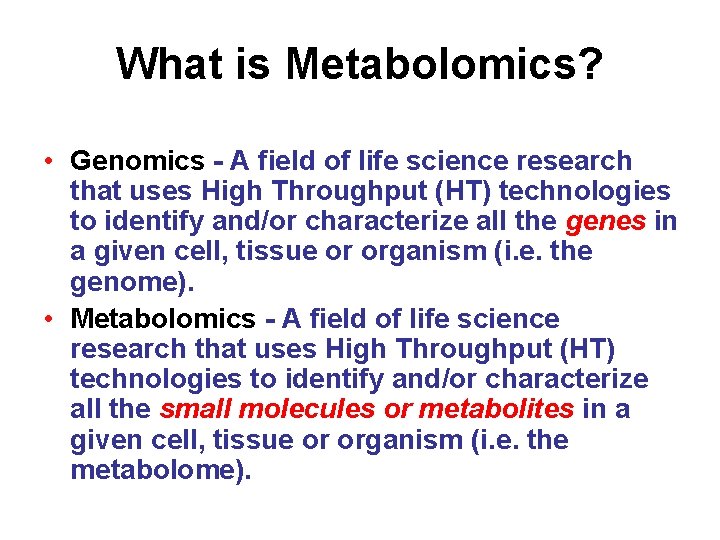 What is Metabolomics?

• Genomics - A field of life science research that uses High Throughput (HT) technologies to identify and/or characterize all the genes in a given cell, tissue or organism (i.e. the genome).

• Metabolomics - A field of life science research that uses High Throughput (HT) technologies to identify and/or characterize all the small molecules or metabolites in a given cell, tissue or organism (i.e. the metabolome).